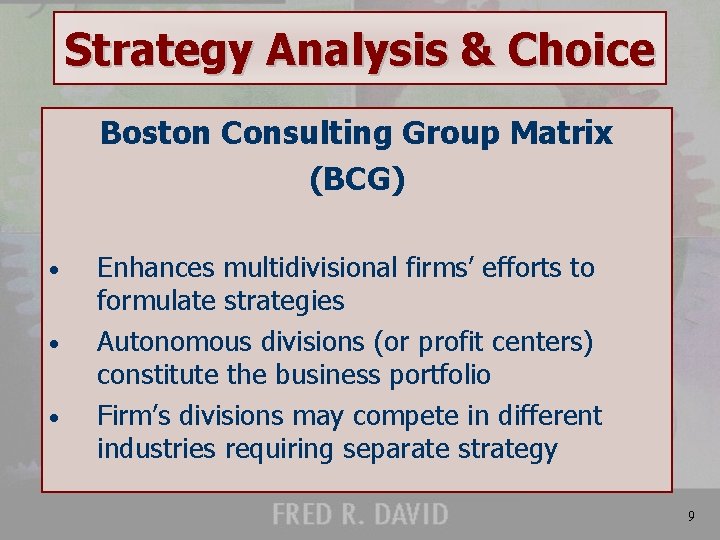 Strategy Analysis & Choice

Boston Consulting Group Matrix (BCG)

• Enhances multidivisional firms' efforts to formulate strategies
• Autonomous divisions (or profit centers) constitute the business portfolio
• Firm's divisions may compete in different industries requiring separate strategy

FRED R. DAVID

9